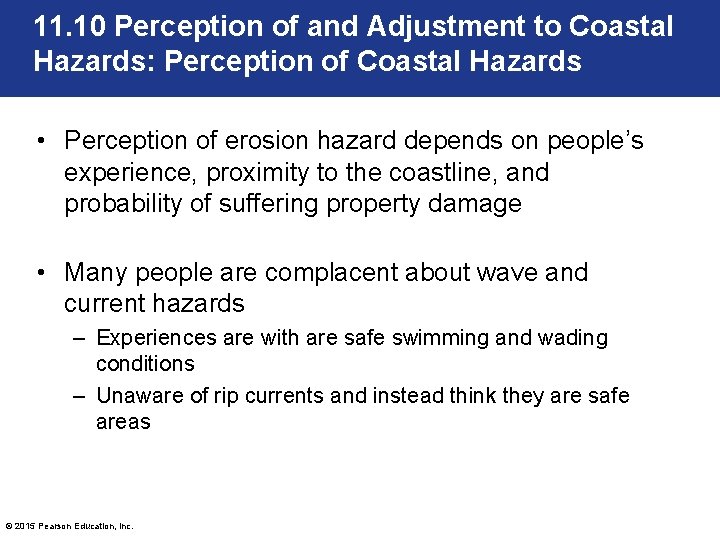 11.10 Perception of and Adjustment to Coastal Hazards: Perception of Coastal Hazards

• Perception of erosion hazard depends on people's experience, proximity to the coastline, and probability of suffering property damage

• Many people are complacent about wave and current hazards
– Experiences are with are safe swimming and wading conditions
– Unaware of rip currents and instead think they are safe areas

© 2015 Pearson Education, Inc.